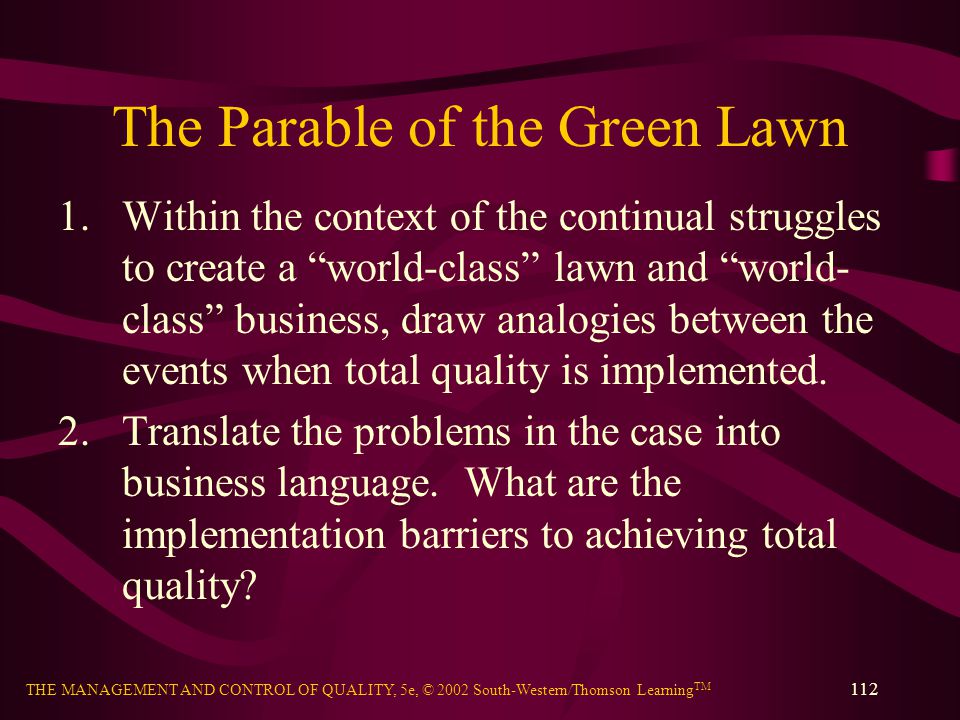 The Parable of the Green Lawn

1. Within the context of the continual struggles to create a “world-class” lawn and “world-class” business, draw analogies between the events when total quality is implemented.

2. Translate the problems in the case into business language. What are the implementation barriers to achieving total quality?

THE MANAGEMENT AND CONTROL OF QUALITY, 5e, © 2002 South-Western/Thomson Learning$^{TM}$

112